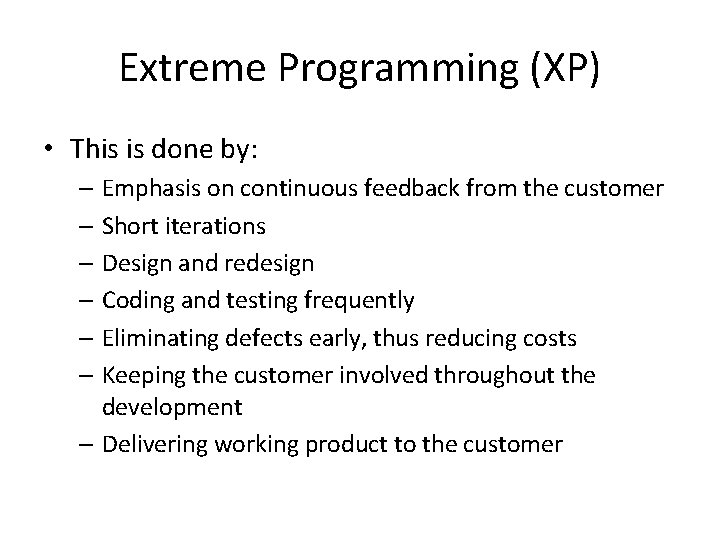 Extreme Programming (XP)

• This is done by:
– Emphasis on continuous feedback from the customer
– Short iterations
– Design and redesign
– Coding and testing frequently
– Eliminating defects early, thus reducing costs
– Keeping the customer involved throughout the development
– Delivering working product to the customer